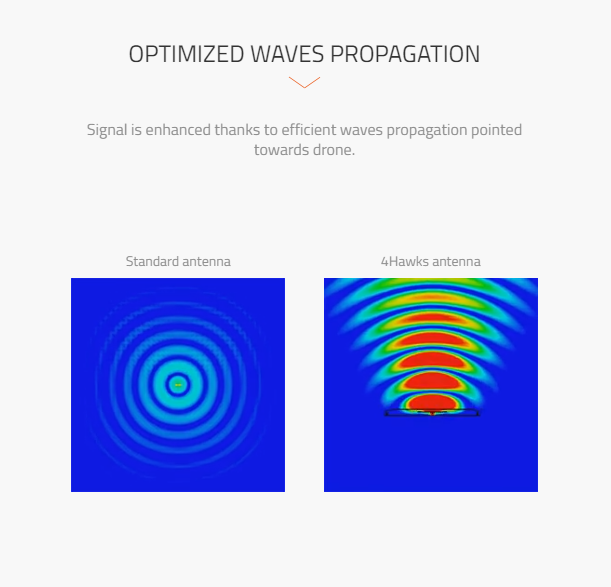 OPTIMIZED WAVES PROPAGATION

Signal is enhanced thanks to efficient waves propagation pointed towards drone.

Standard antenna

4Hawks antenna